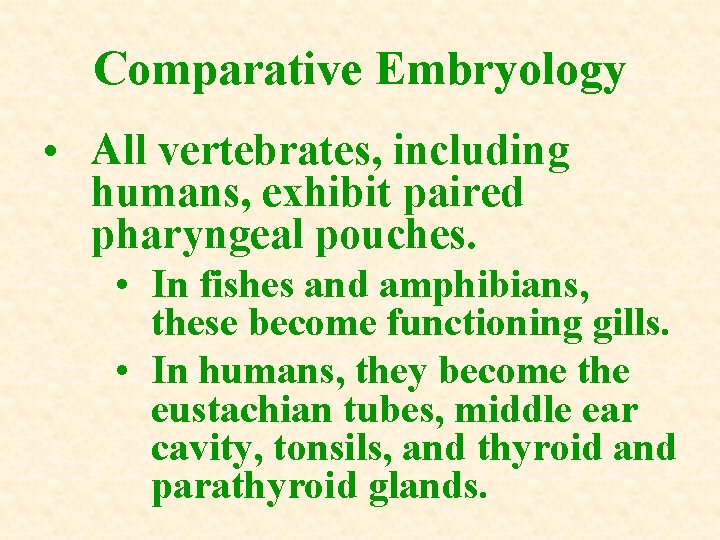 Comparative Embryology

• All vertebrates, including humans, exhibit paired pharyngeal pouches.

• In fishes and amphibians, these become functioning gills.

• In humans, they become the eustachian tubes, middle ear cavity, tonsils, and thyroid and parathyroid glands.